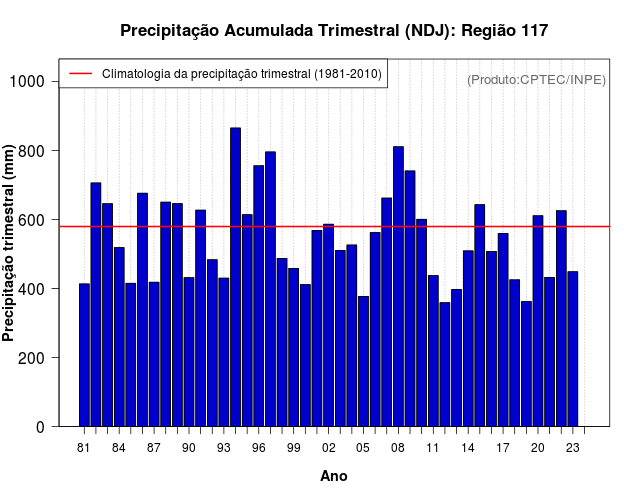 Precipitação Acumulada Trimestral (NDJ): Região 117

Climatologia da precipitação trimestral (1981-2010)

(Produto:CPTEC/INPE)

Precipitação trimestral (mm)

1000
800
600
400
200
0

81 84 87 90 93 96 99 02 05 08 11 14 17 20 23

Ano